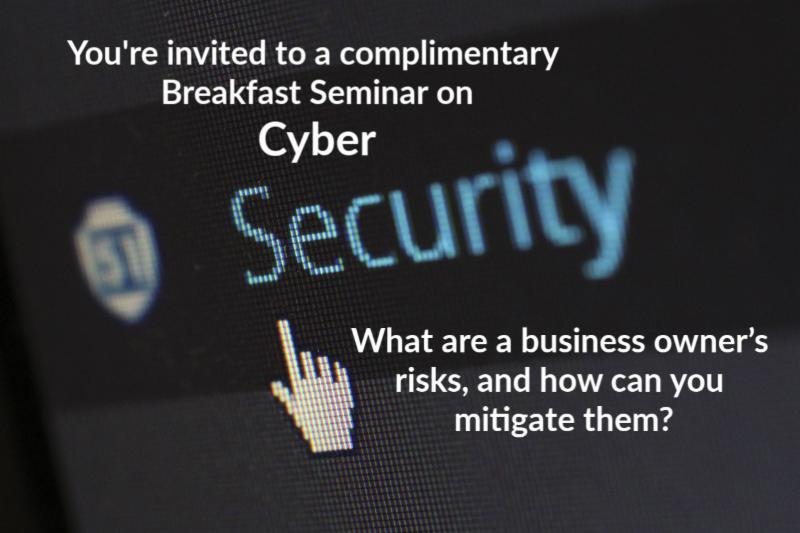 You're invited to a complimentary Breakfast Seminar on

Cyber

Security

What are a business owner's risks, and how can you mitigate them?